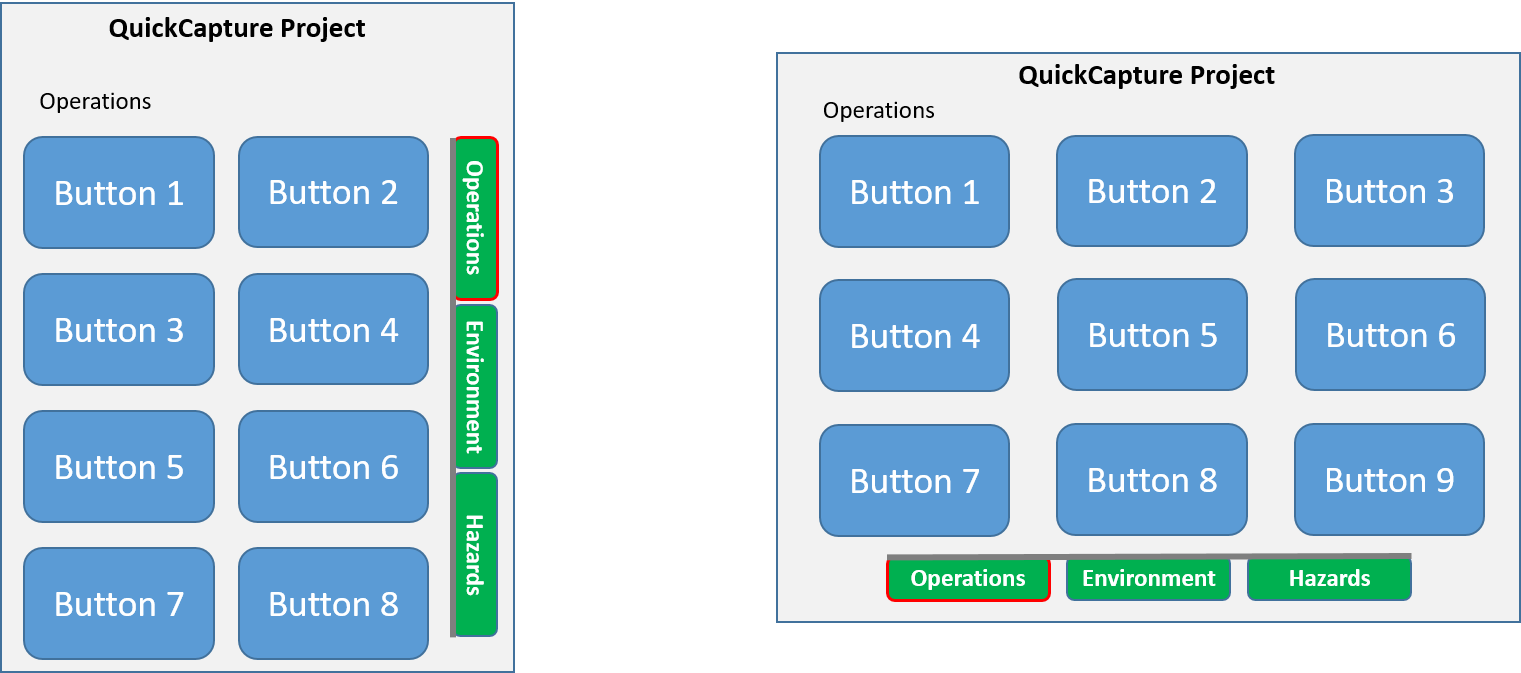 QuickCapture Project

Operations

Button 1
Button 2
Button 3
Button 4
Button 5
Button 6
Button 7
Button 8

Operations
Environment
Hazards

QuickCapture Project

Operations

Button 1
Button 2
Button 3
Button 4
Button 5
Button 6
Button 7
Button 8
Button 9

Operations
Environment
Hazards